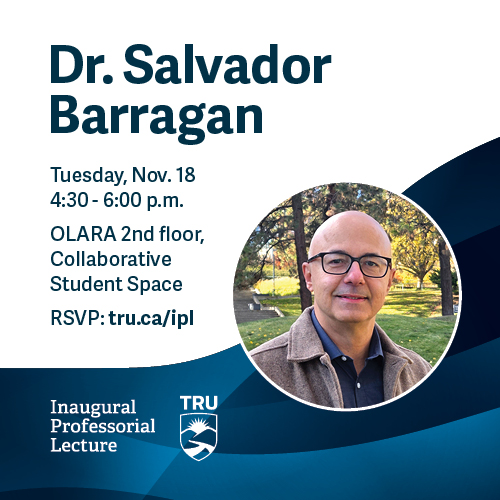 Dr. Salvador Barragan

Tuesday, Nov. 18
4:30 - 6:00 p.m.

OLARA 2nd floor, Collaborative Student Space

RSVP: tru.ca/ipl

Inaugural Professorial Lecture

TRU